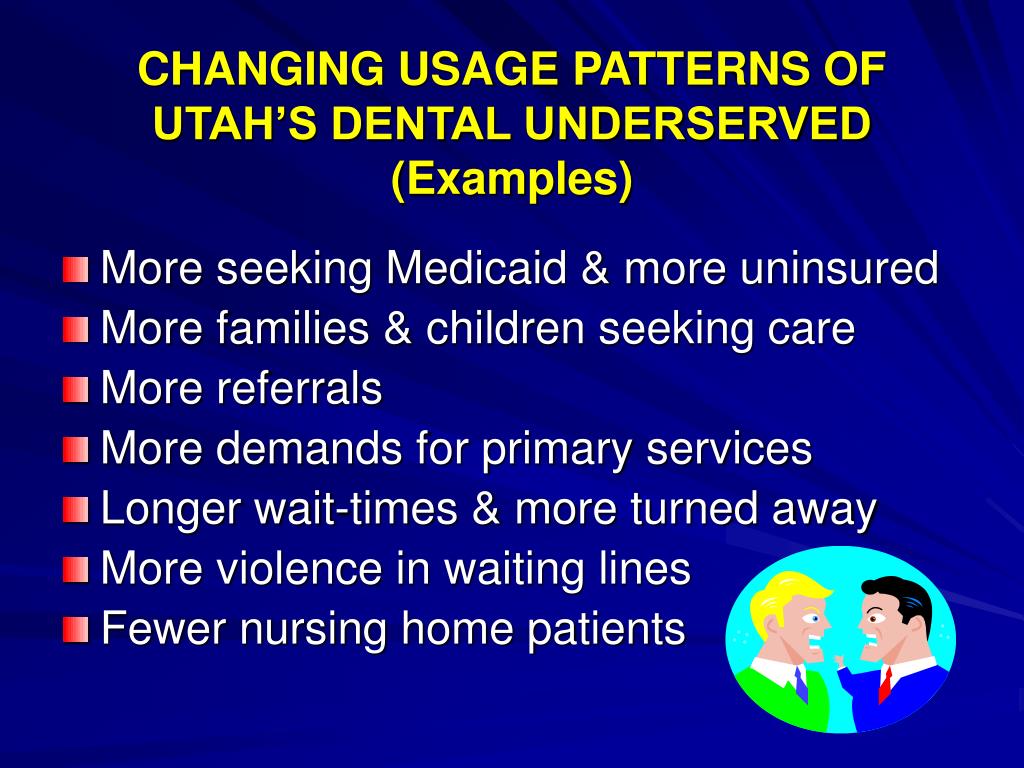 CHANGING USAGE PATTERNS OF UTAH'S DENTAL UNDERSERVED (Examples)

More seeking Medicaid & more uninsured
More families & children seeking care
More referrals
More demands for primary services
Longer wait-times & more turned away
More violence in waiting lines
Fewer nursing home patients